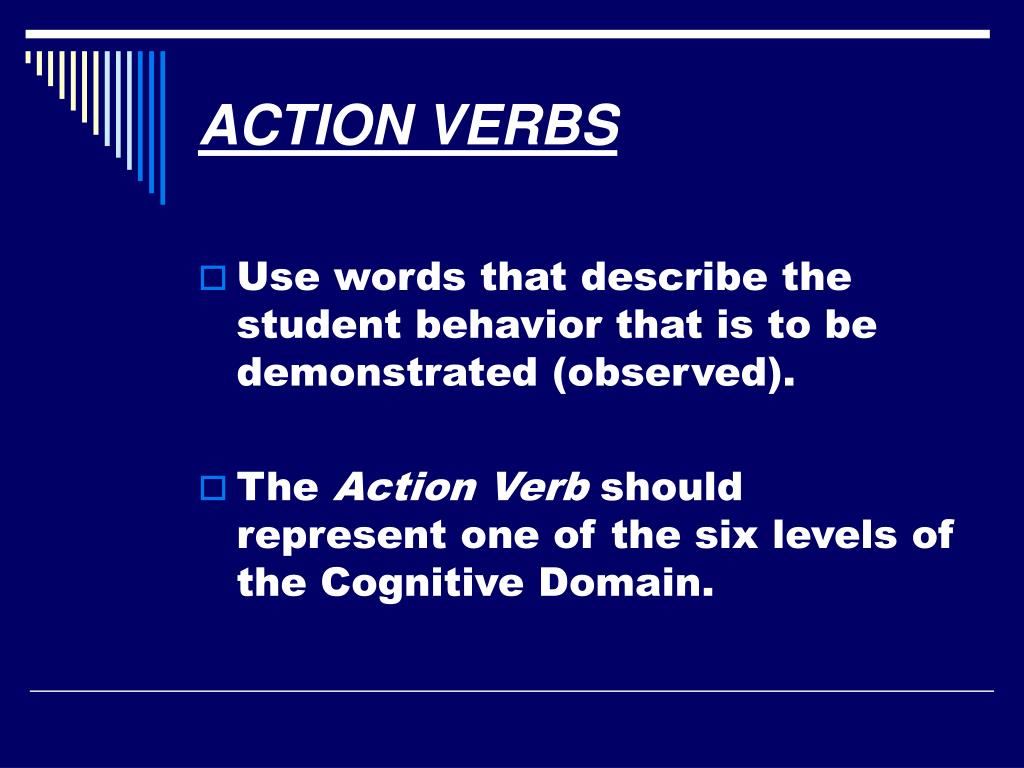 ACTION VERBS

Use words that describe the student behavior that is to be demonstrated (observed).

The Action Verb should represent one of the six levels of the Cognitive Domain.